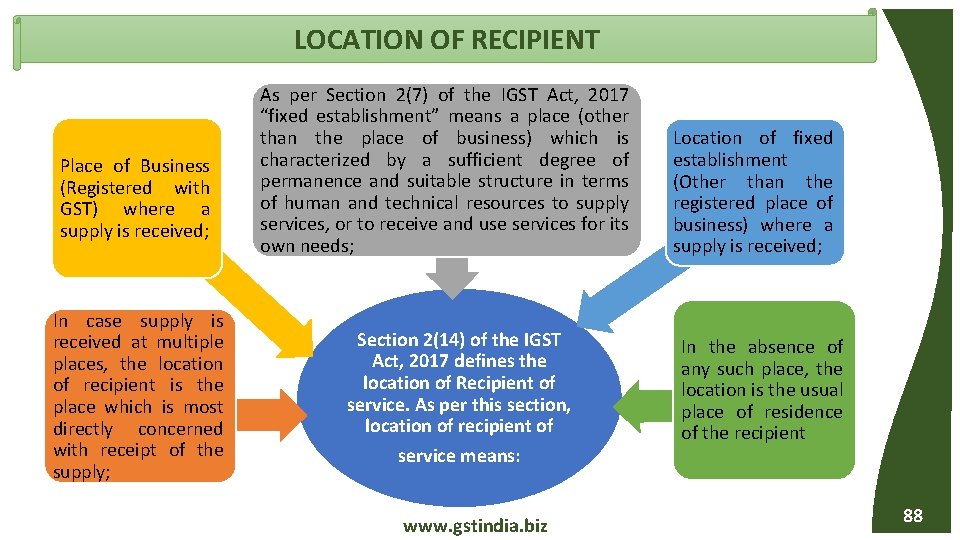 LOCATION OF RECIPIENT

Place of Business (Registered with GST) where a supply is received;

As per Section 2(7) of the IGST Act, 2017 "fixed establishment" means a place (other than the place of business) which is characterized by a sufficient degree of permanence and suitable structure in terms of human and technical resources to supply services, or to receive and use services for its own needs;

Location of fixed establishment (Other than the registered place of business) where a supply is received;

In case supply is received at multiple places, the location of recipient is the place which is most directly concerned with receipt of the supply;

Section 2(14) of the IGST Act, 2017 defines the location of Recipient of service. As per this section, location of recipient of service means:

In the absence of any such place, the location is the usual place of residence of the recipient

www.gstindia.biz

88